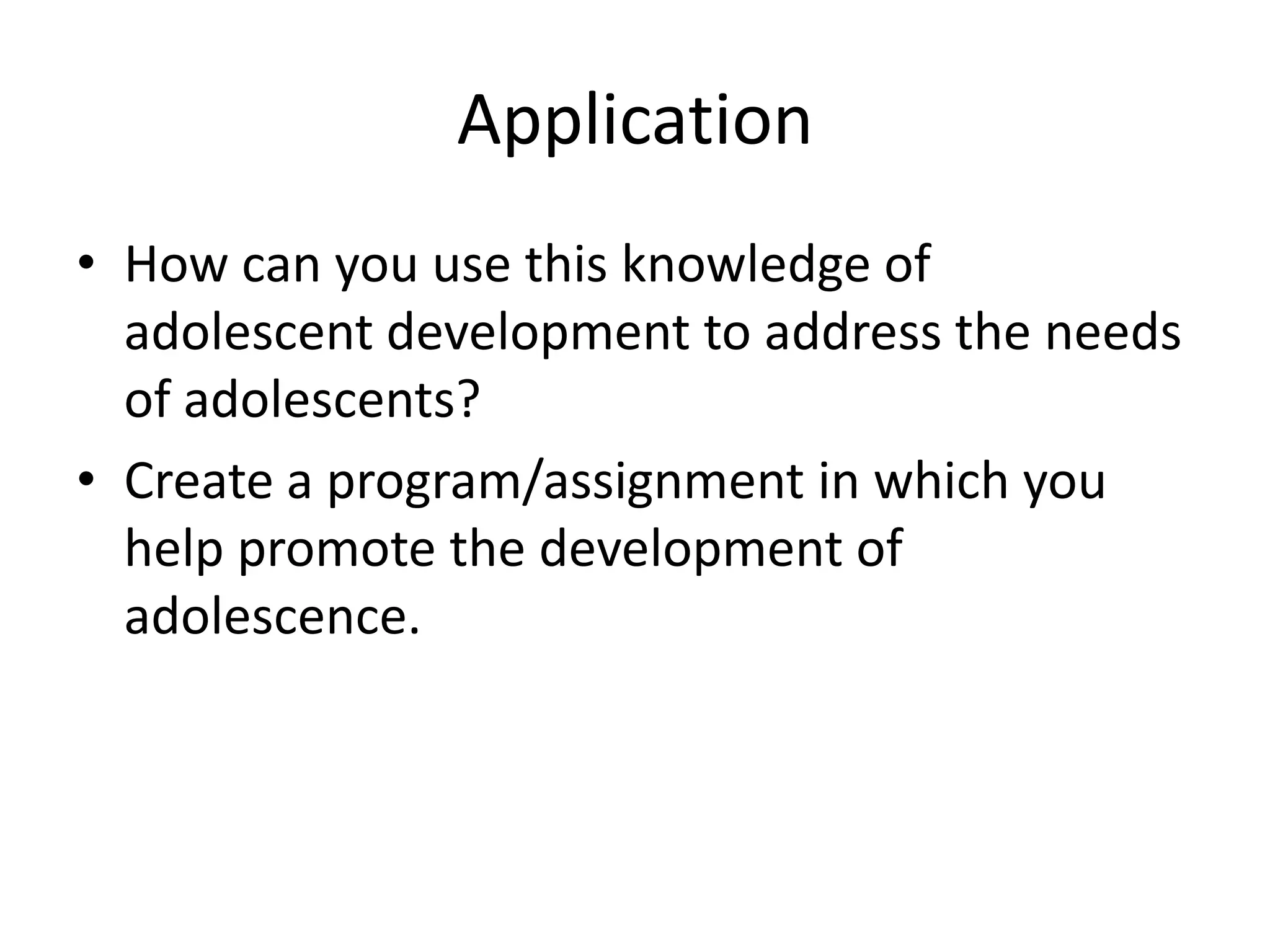 Application

• How can you use this knowledge of adolescent development to address the needs of adolescents?
• Create a program/assignment in which you help promote the development of adolescence.